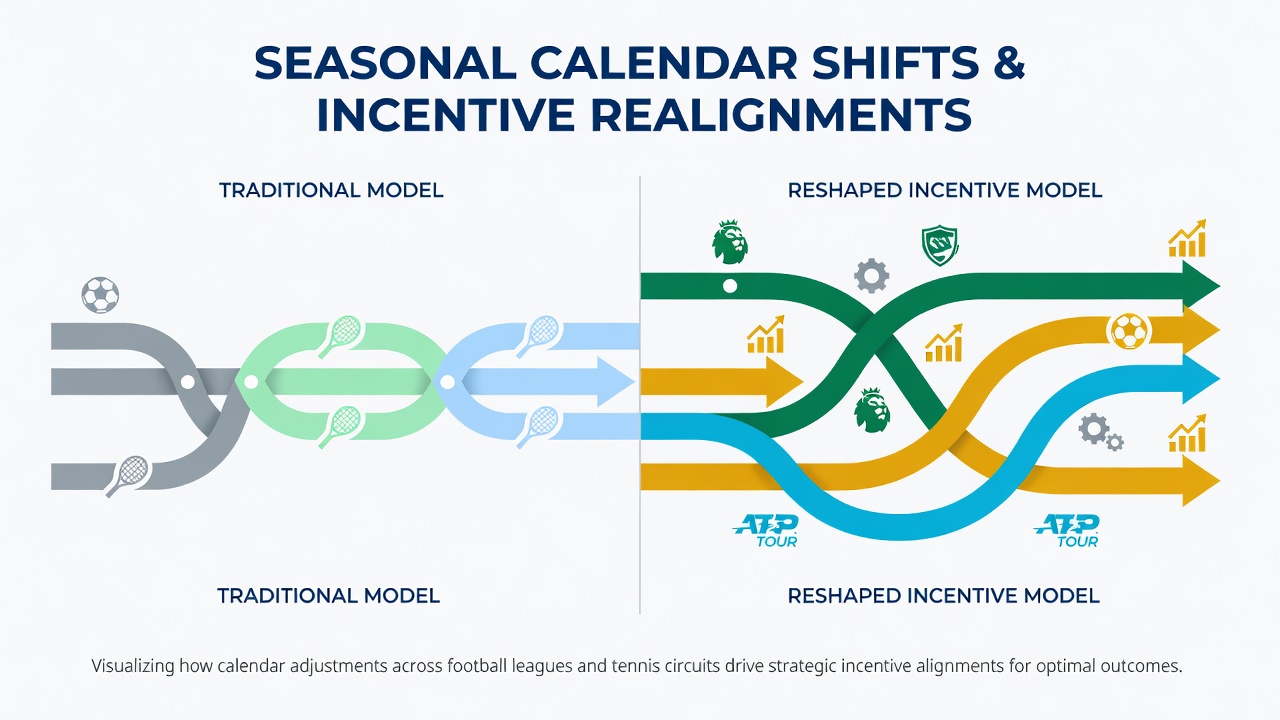 SEASONAL CALENDAR SHIFTS & INCENTIVE REALIGNMENTS

TRADITIONAL MODEL

RESHAPED INCENTIVE MODEL

ATP TOUR

ATP TOUR

TRADITIONAL MODEL

RESHAPED INCENTIVE MODEL

Visualizing how calendar adjustments across football leagues and tennis circuits drive strategic incentive alignments for optimal outcomes.